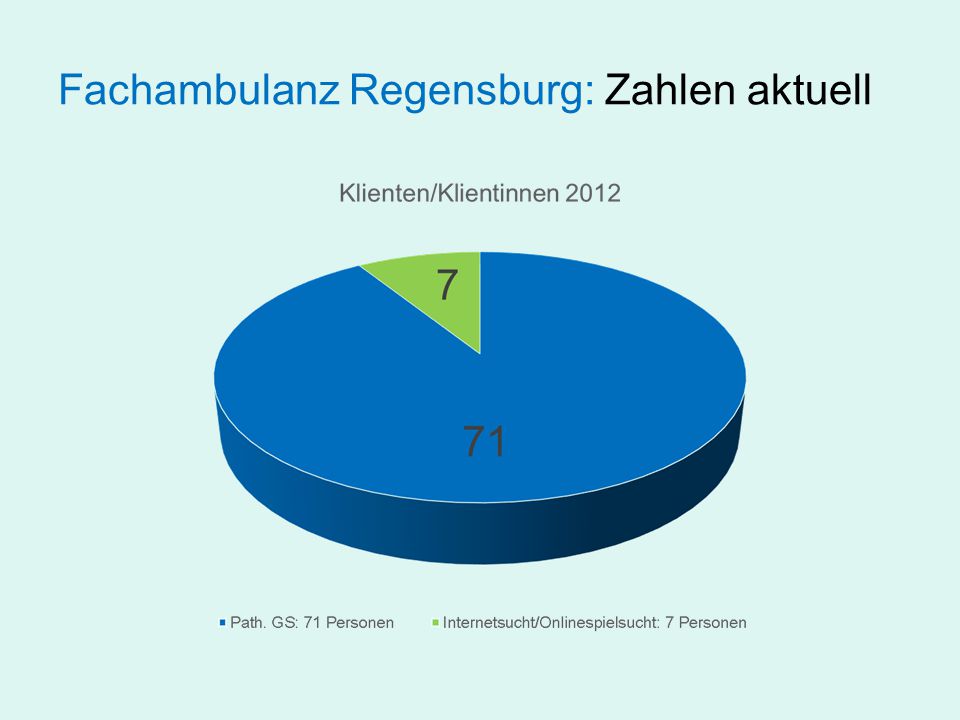 Fachambulanz Regensburg: Zahlen aktuell

Klienten/Klientinnen 2012

7

71

Path. GS: 71 Personen
Internetsucht/Onlinespielsucht: 7 Personen